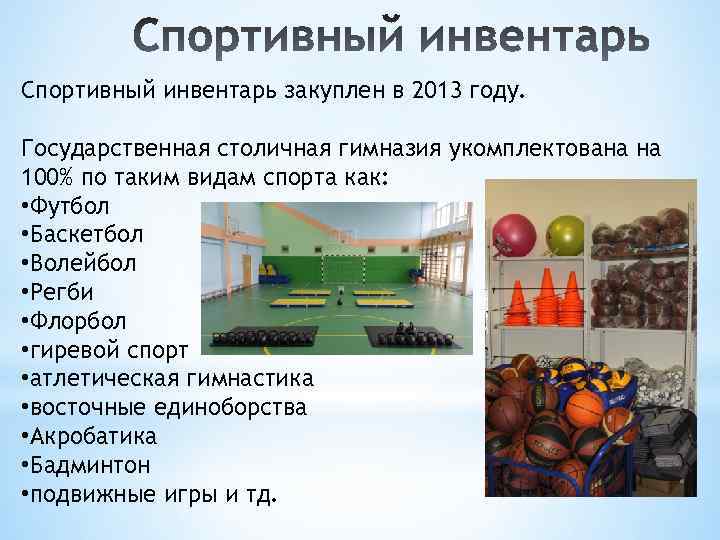 Спортивный инвентарь

Спортивный инвентарь закуплен в 2013 году.

Государственная столичная гимназия укомплектована на 100% по таким видам спорта как:
•Футбол
•Баскетбол
•Волейбол
•Регби
•Флорбол
•гиревой спорт
•атлетическая гимнастика
•восточные единоборства
•Акробатика
•Бадминтон
•подвижные игры и тд.